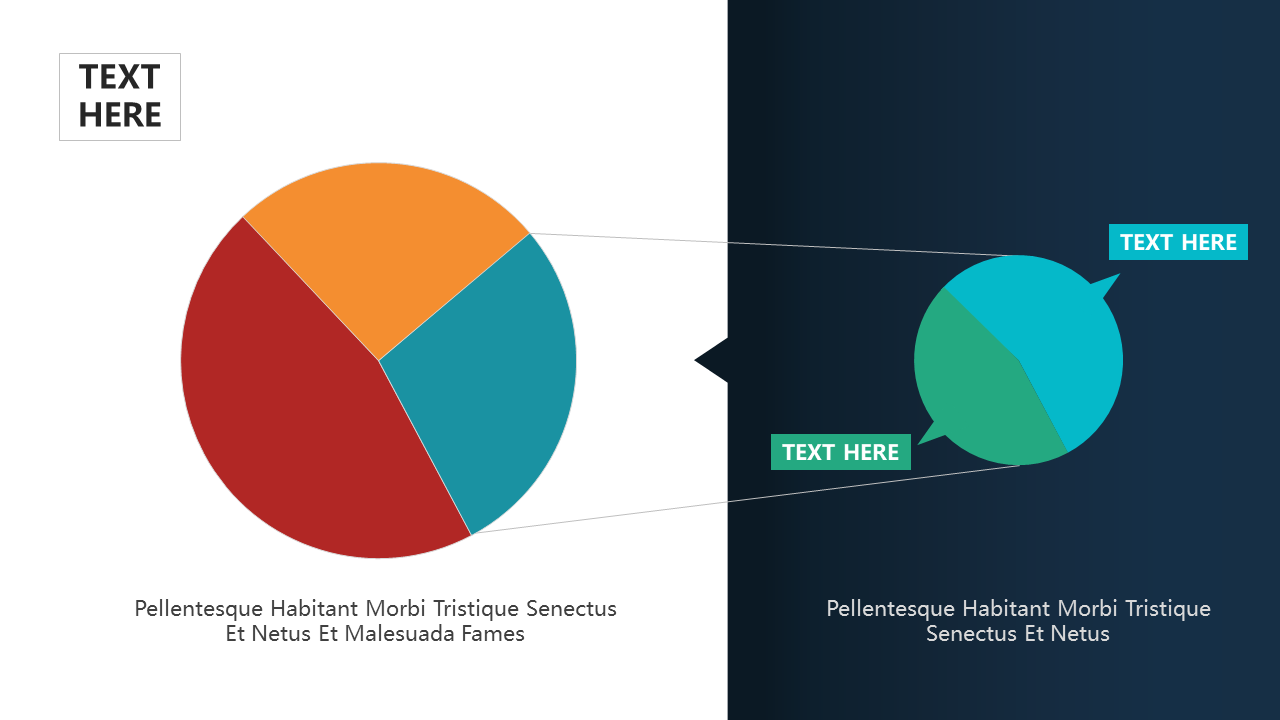 TEXT HERE

TEXT HERE

TEXT HERE

Pellentesque Habitant Morbi Tristique Senectus Et Netus Et Malesuada Fames

Pellentesque Habitant Morbi Tristique Senectus Et Netus